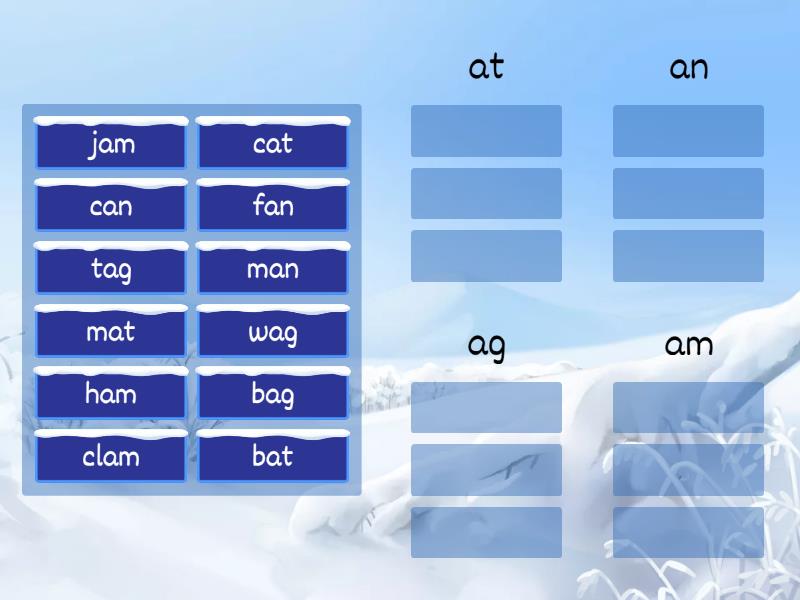 jam
cat
can
fan
tag
man
mat
wag
ham
bag
clam
bat

at

an

ag

am